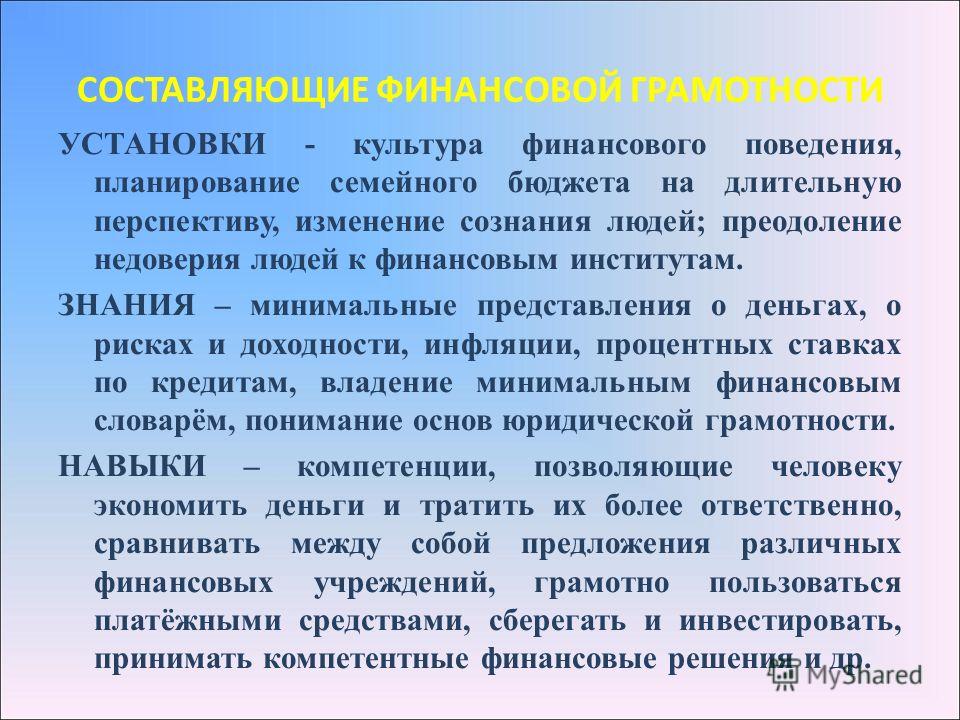 СОСТАВЛЯЮЩИЕ ФИНАНСОВОЙ ГРАМОТНОСТИ

УСТАНОВКИ - культура финансового поведения, планирование семейного бюджета на длительную перспективу, изменение сознания людей; преодоление недоверия людей к финансовым институтам.

ЗНАНИЯ – минимальные представления о деньгах, о рисках и доходности, инфляции, процентных ставках по кредитам, владение минимальным финансовым словарём, понимание основ юридической грамотности.

НАВЫКИ – компетенции, позволяющие человеку экономить деньги и тратить их более ответственно, сравнивать между собой предложения различных финансовых учреждений, грамотно пользоваться платёжными средствами, сберегать и инвестировать, принимать компетентные финансовые решения и др.

MyShared